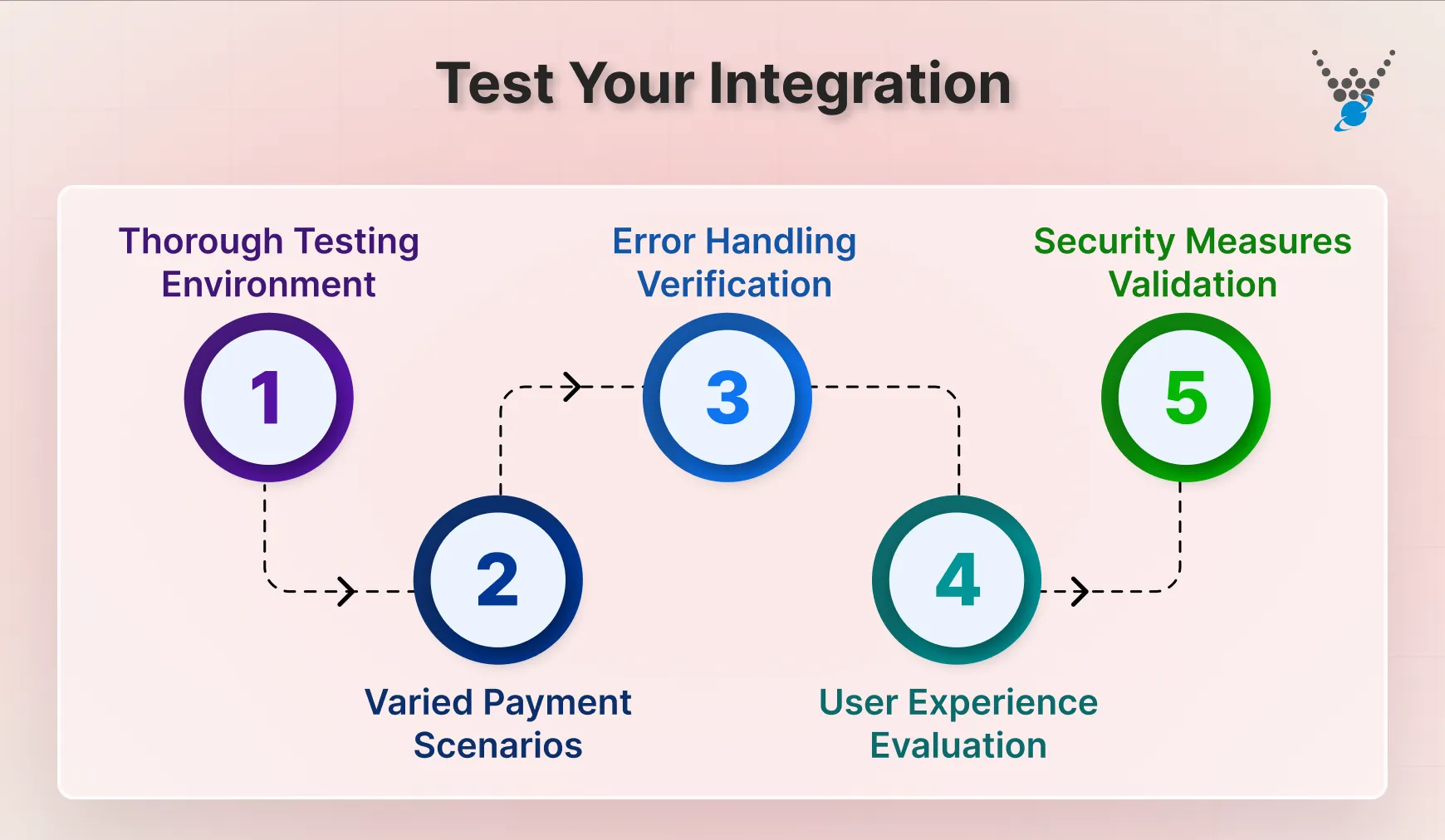 Test Your Integration

Thorough Testing Environment

1

2

Varied Payment Scenarios

Error Handling Verification

3

4

User Experience Evaluation

Security Measures Validation

5